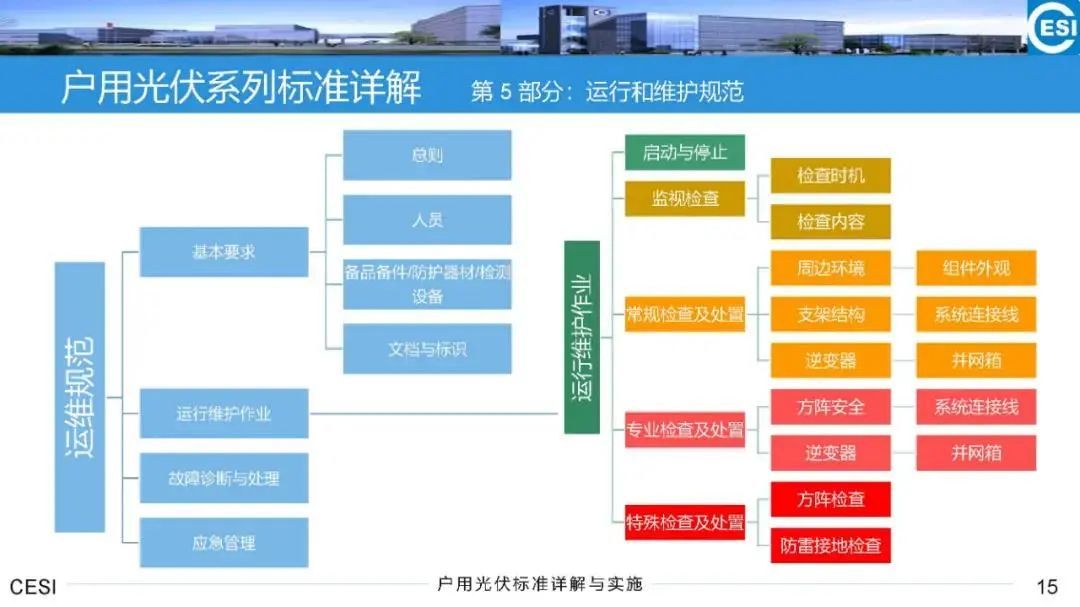 ESI

户用光伏系列标准详解　第 5 部分：运行和维护规范

运维规范

基本要求

总则

人员

备品备件/防护器材/检测设备

文档与标识

运行维护作业

故障诊断与处理

应急管理

运行维护作业

启动与停止

监视检查

检查时机

检查内容

常规检查及处置

周边环境

组件外观

支架结构

系统连接线

逆变器

并网箱

专业检查及处置

方阵安全

系统连接线

逆变器

并网箱

特殊检查及处置

方阵检查

防雷接地检查

CESI

户用光伏标准详解与实施

15